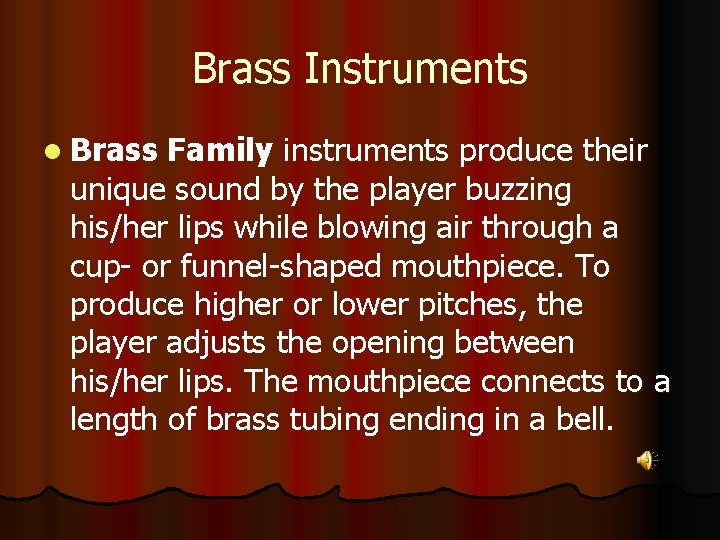 Brass Instruments

Brass Family instruments produce their unique sound by the player buzzing his/her lips while blowing air through a cup- or funnel-shaped mouthpiece. To produce higher or lower pitches, the player adjusts the opening between his/her lips. The mouthpiece connects to a length of brass tubing ending in a bell.